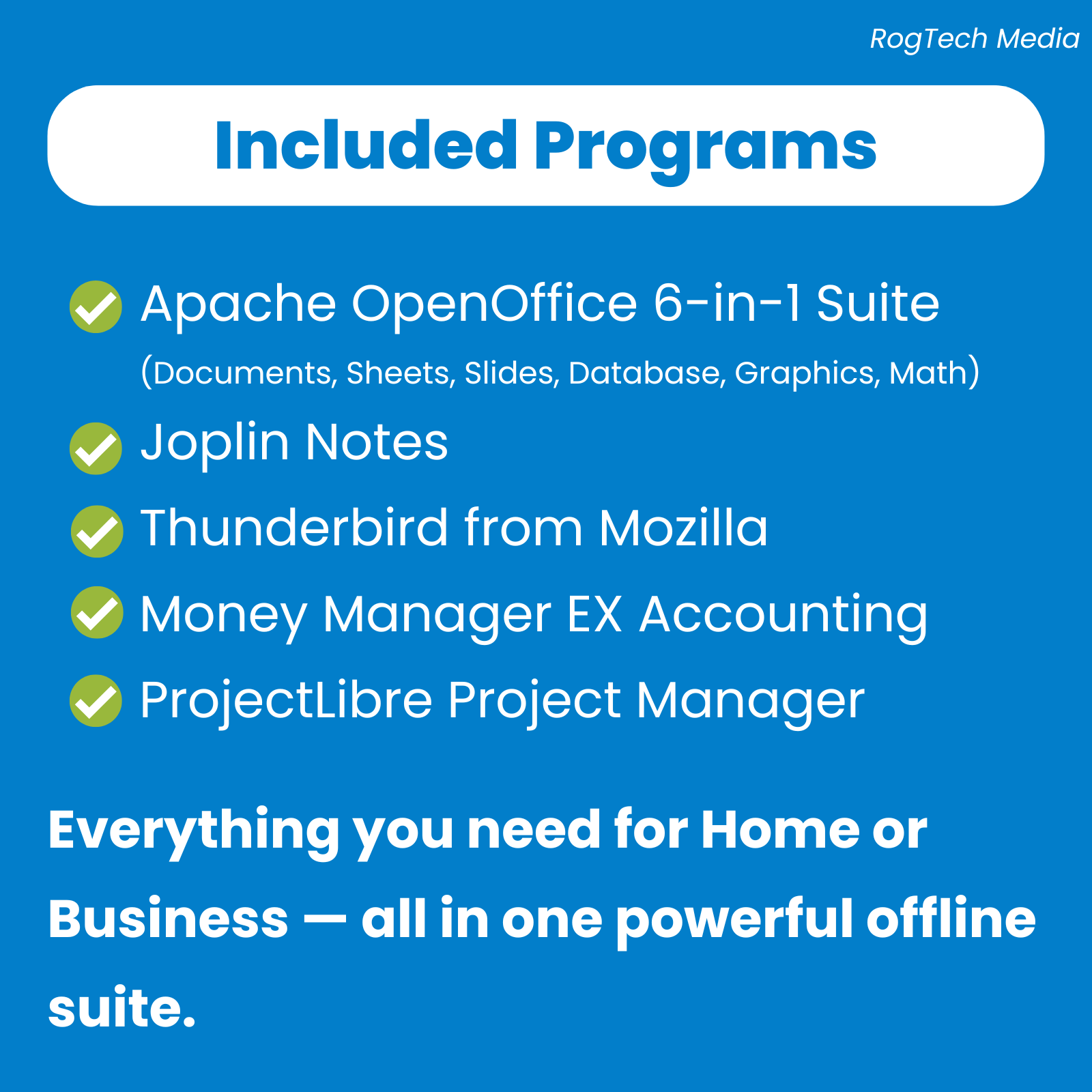 RogTech Media

Included Programs

Apache OpenOffice 6-in-1 Suite
(Documents, Sheets, Slides, Database, Graphics, Math)

Joplin Notes

Thunderbird from Mozilla

Money Manager EX Accounting

ProjectLibre Project Manager

Everything you need for Home or Business — all in one powerful offline suite.